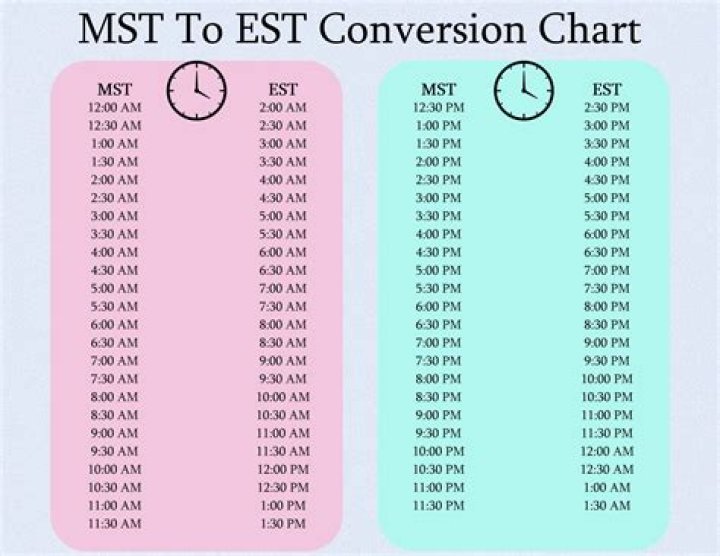 MST To EST Conversion Chart

| MST | EST |
|---|---|
| 12:00 AM | 2:00 AM |
| 12:30 AM | 2:30 AM |
| 1:00 AM | 3:00 AM |
| 1:30 AM | 3:30 AM |
| 2:00 AM | 4:00 AM |
| 2:30 AM | 4:30 AM |
| 3:00 AM | 5:00 AM |
| 3:30 AM | 5:30 AM |
| 4:00 AM | 6:00 AM |
| 4:30 AM | 6:30 AM |
| 5:00 AM | 7:00 AM |
| 5:30 AM | 7:30 AM |
| 6:00 AM | 8:00 AM |
| 6:30 AM | 8:30 AM |
| 7:00 AM | 9:00 AM |
| 7:30 AM | 9:30 AM |
| 8:00 AM | 10:00 AM |
| 8:30 AM | 10:30 AM |
| 9:00 AM | 11:00 AM |
| 9:30 AM | 11:30 AM |
| 10:00 AM | 12:00 PM |
| 10:30 AM | 12:30 PM |
| 11:00 AM | 1:00 PM |
| 11:30 AM | 1:30 PM |

| MST | EST |
|---|---|
| 12:30 PM | 2:30 PM |
| 1:00 PM | 3:00 PM |
| 1:30 PM | 3:30 PM |
| 2:00 PM | 4:00 PM |
| 2:30 PM | 4:30 PM |
| 3:00 PM | 5:00 PM |
| 3:30 PM | 5:30 PM |
| 4:00 PM | 6:00 PM |
| 4:30 PM | 6:30 PM |
| 5:00 PM | 7:00 PM |
| 5:30 PM | 7:30 PM |
| 6:00 PM | 8:00 PM |
| 6:30 PM | 8:30 PM |
| 7:00 PM | 9:00 PM |
| 7:30 PM | 9:30 PM |
| 8:00 PM | 10:00 PM |
| 8:30 PM | 10:30 PM |
| 9:00 PM | 11:00 PM |
| 9:30 PM | 11:30 PM |
| 10:00 PM | 12:00 AM |
| 10:30 PM | 12:30 AM |
| 11:00 PM | 1:00 AM |
| 11:30 PM | 1:30 AM |